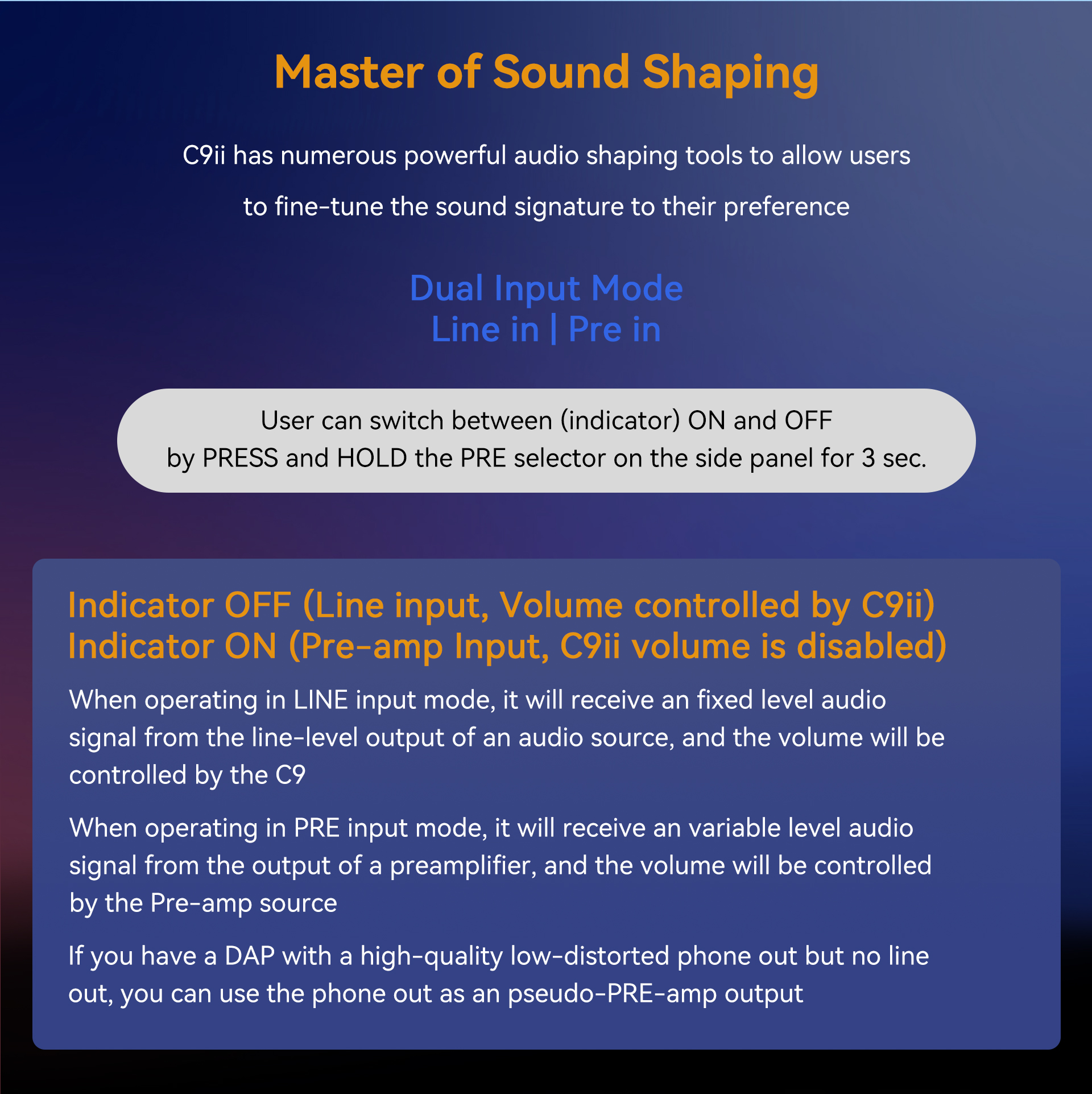 Master of Sound Shaping

C9ii has numerous powerful audio shaping tools to allow users to fine-tune the sound signature to their preference

Dual Input Mode
Line in | Pre in

User can switch between (indicator) ON and OFF
by PRESS and HOLD the PRE selector on the side panel for 3 sec.

Indicator OFF (Line input, Volume controlled by C9ii)
Indicator ON (Pre-amp Input, C9ii volume is disabled)

When operating in LINE input mode, it will receive an fixed level audio signal from the line-level output of an audio source, and the volume will be controlled by the C9

When operating in PRE input mode, it will receive an variable level audio signal from the output of a preamplifier, and the volume will be controlled by the Pre-amp source

If you have a DAP with a high-quality low-distorted phone out but no line out, you can use the phone out as an pseudo-PRE-amp output